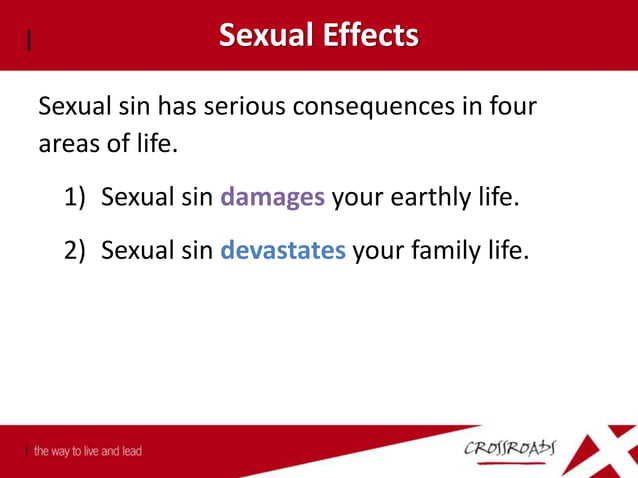 Sexual Effects

Sexual sin has serious consequences in four areas of life.

1) Sexual sin damages your earthly life.

2) Sexual sin devastates your family life.

the way to live and lead

CROSSROADS